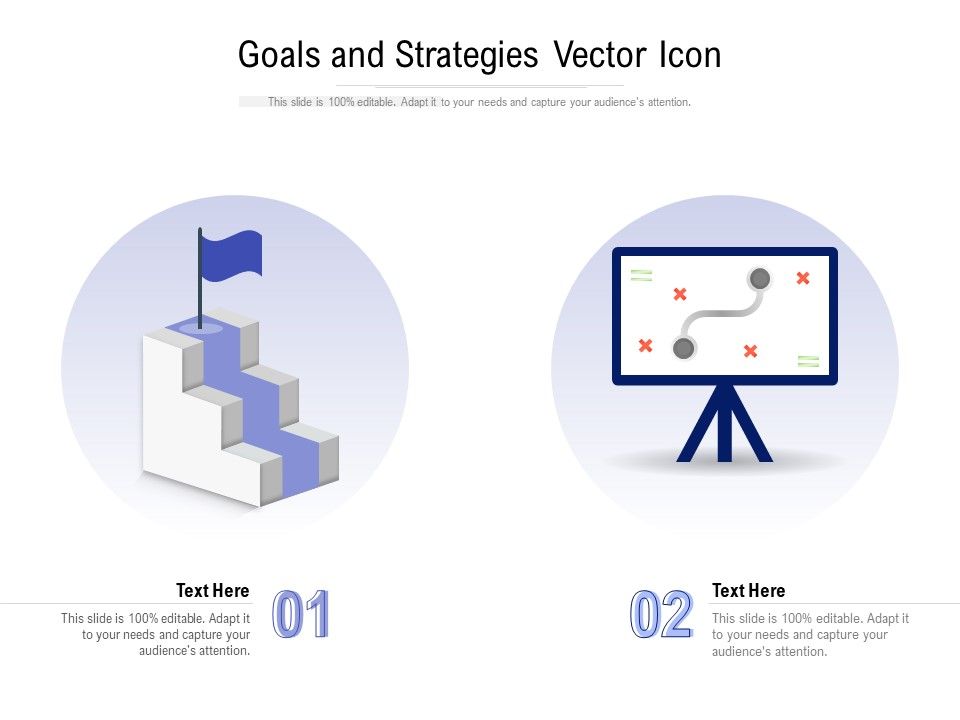 Goals and Strategies Vector Icon

This slide is 100% editable. Adapt it to your needs and capture your audience's attention.

Text Here
This slide is 100% editable. Adapt it to your needs and capture your audience's attention.

01

02

Text Here
This slide is 100% editable. Adapt it to your needs and capture your audience's attention.